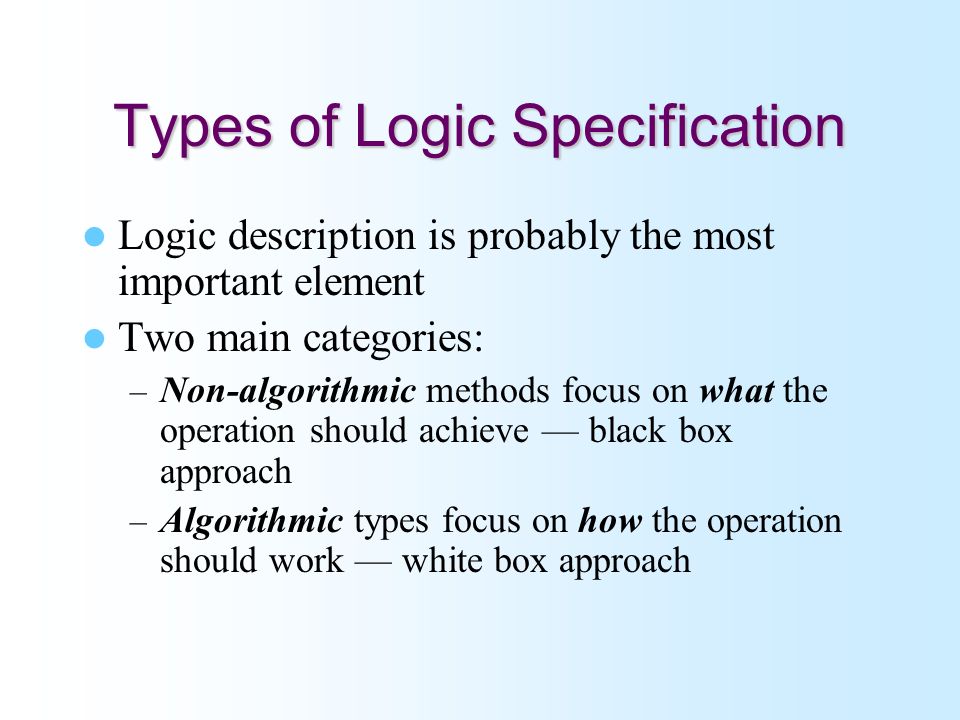 Types of Logic Specification

Logic description is probably the most important element

Two main categories:

– Non-algorithmic methods focus on what the operation should achieve — black box approach

– Algorithmic types focus on how the operation should work — white box approach